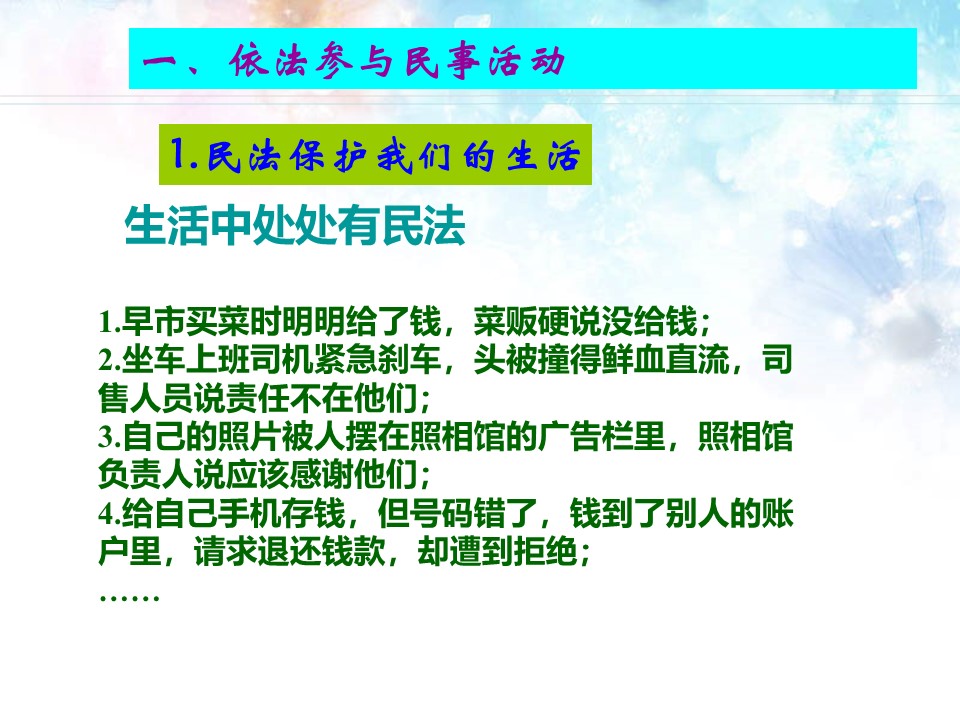 一、依法参与民事活动

1.民法保护我们的生活

生活中处处有民法

1.早市买菜时明明给了钱，菜贩硬说没给钱；
2.坐车上班司机紧急刹车，头被撞得鲜血直流，司售人员说责任不在他们；
3.自己的照片被人摆在照相馆的广告栏里，照相馆负责人说应该感谢他们；
4.给自己手机存钱，但号码错了，钱到了别人的账户里，请求退还钱款，却遭到拒绝；
……